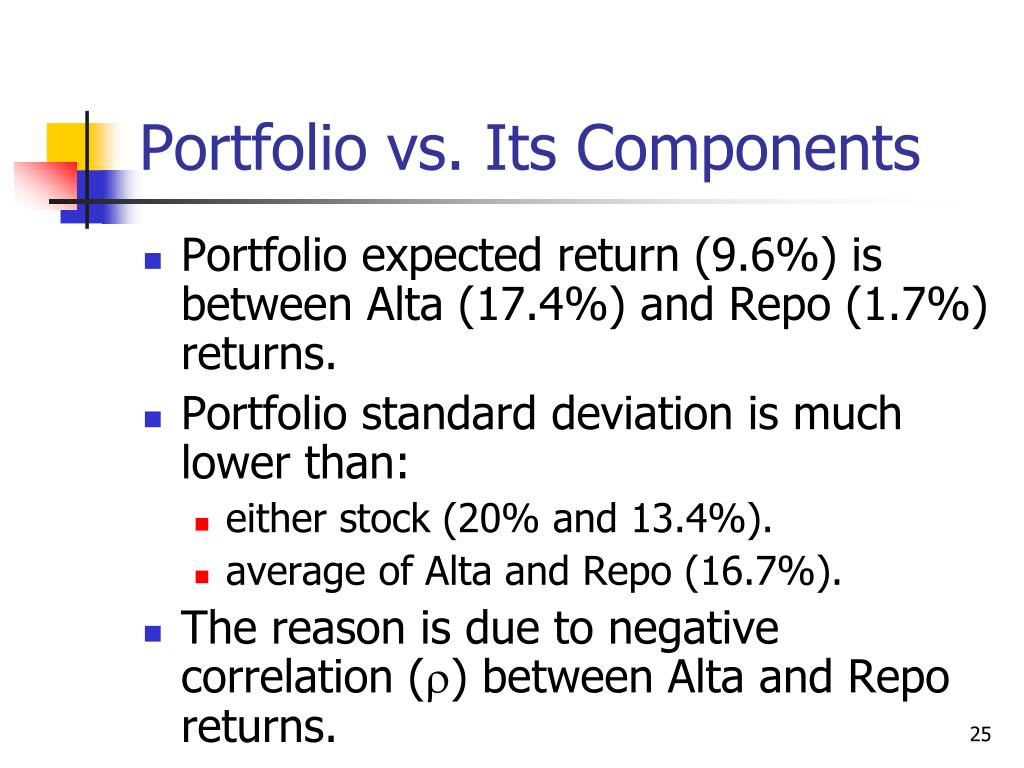 Portfolio vs. Its Components

- Portfolio expected return (9.6%) is between Alta (17.4%) and Repo (1.7%) returns.
- Portfolio standard deviation is much lower than:
  - either stock (20% and 13.4%).
  - average of Alta and Repo (16.7%).
- The reason is due to negative correlation ($\rho$) between Alta and Repo returns.

25